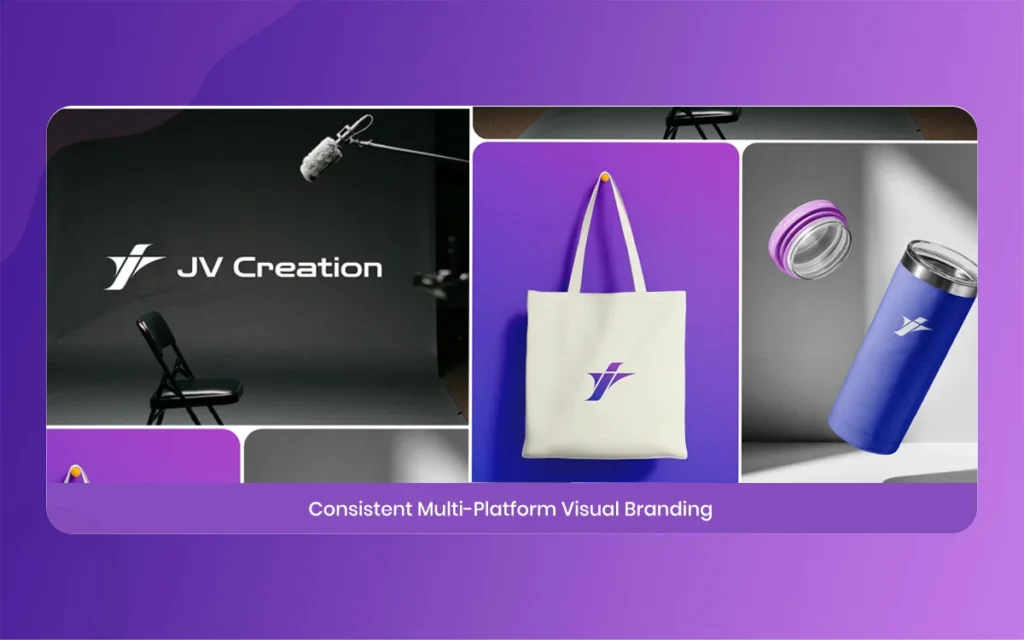 JV Creation

Consistent Multi-Platform Visual Branding